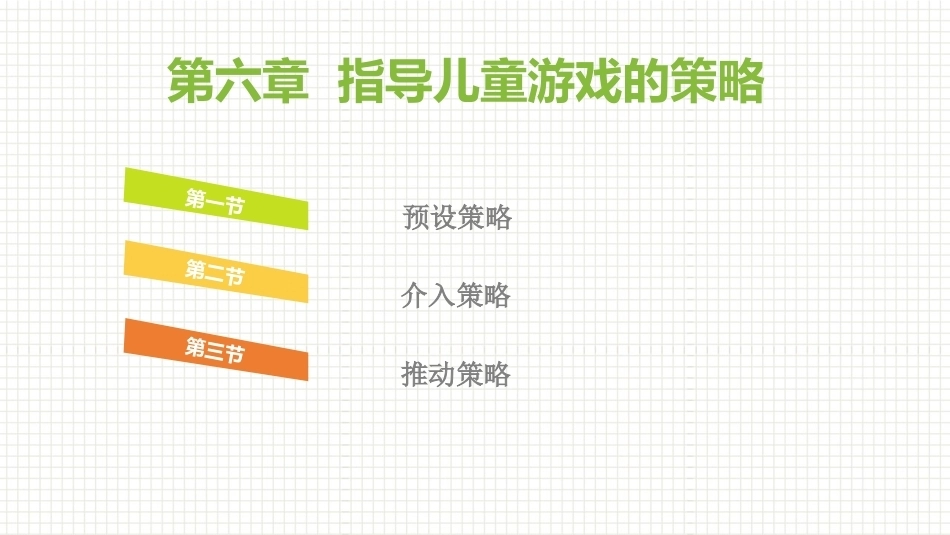 第六章 指导儿童游戏的策略

第一节

预设策略

第二节

介入策略

第三节

推动策略